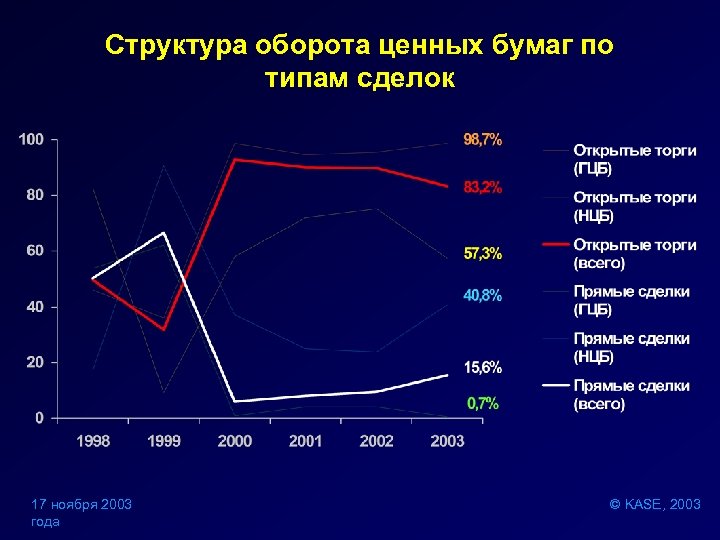 Структура оборота ценных бумаг по типам сделок

100
80
60
40
20
0

1998
1999
2000
2001
2002
2003

98,7%
83,2%
57,3%
40,8%
15,6%
0,7%

Открытые торги (ГЦБ)
Открытые торги (НЦБ)
Открытые торги (всего)
Прямые сделки (ГЦБ)
Прямые сделки (НЦБ)
Прямые сделки (всего)

17 ноября 2003 года

© KASE, 2003